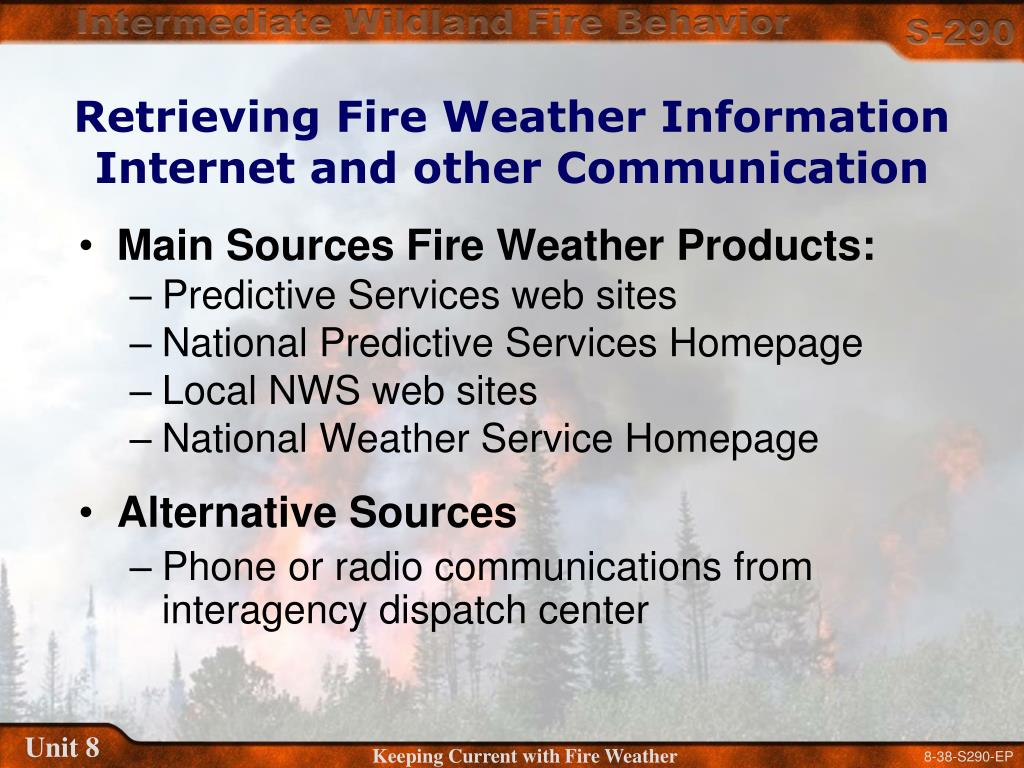 Intermediate Wildland Fire Behavior

S-290

Retrieving Fire Weather Information Internet and other Communication

• Main Sources Fire Weather Products:
– Predictive Services web sites
– National Predictive Services Homepage
– Local NWS web sites
– National Weather Service Homepage

• Alternative Sources
– Phone or radio communications from interagency dispatch center

Unit 8

Keeping Current with Fire Weather

8-38-S290-EP